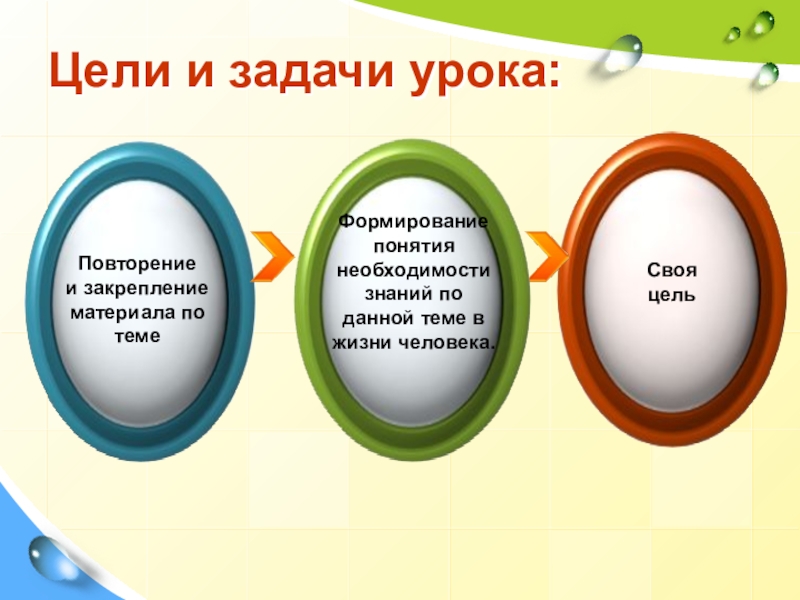 Цели и задачи урока:

Повторение и закрепление материала по теме

Формирование понятия необходимости знаний по данной теме в жизни человека.

Своя цель